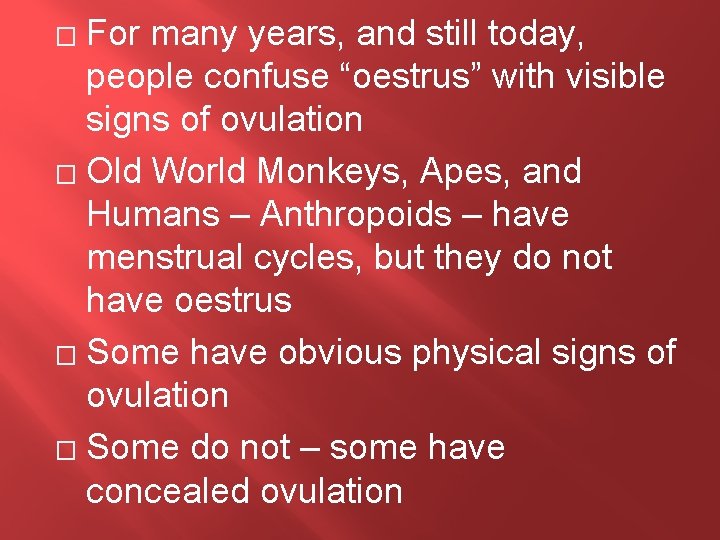 □ For many years, and still today, people confuse “oestrus” with visible signs of ovulation

□ Old World Monkeys, Apes, and Humans – Anthropoids – have menstrual cycles, but they do not have oestrus

□ Some have obvious physical signs of ovulation

□ Some do not – some have concealed ovulation